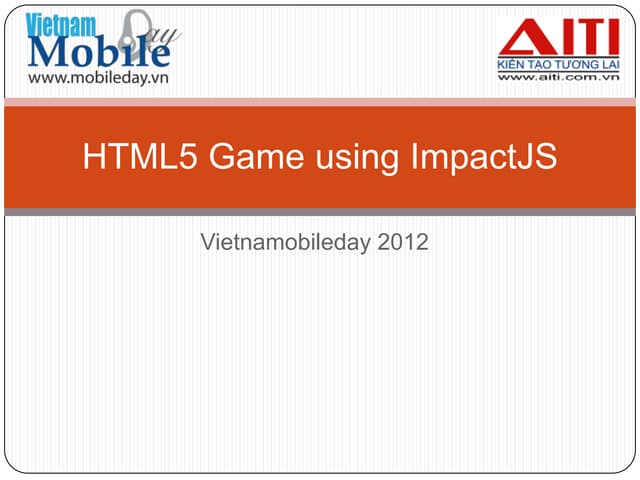 Vietnam Mobile Day
www.mobileday.vn

AITI
KIẾN TẠO TƯƠNG LAI
www.aiti.com.vn

HTML5 Game using ImpactJS

Vietnamobileday 2012